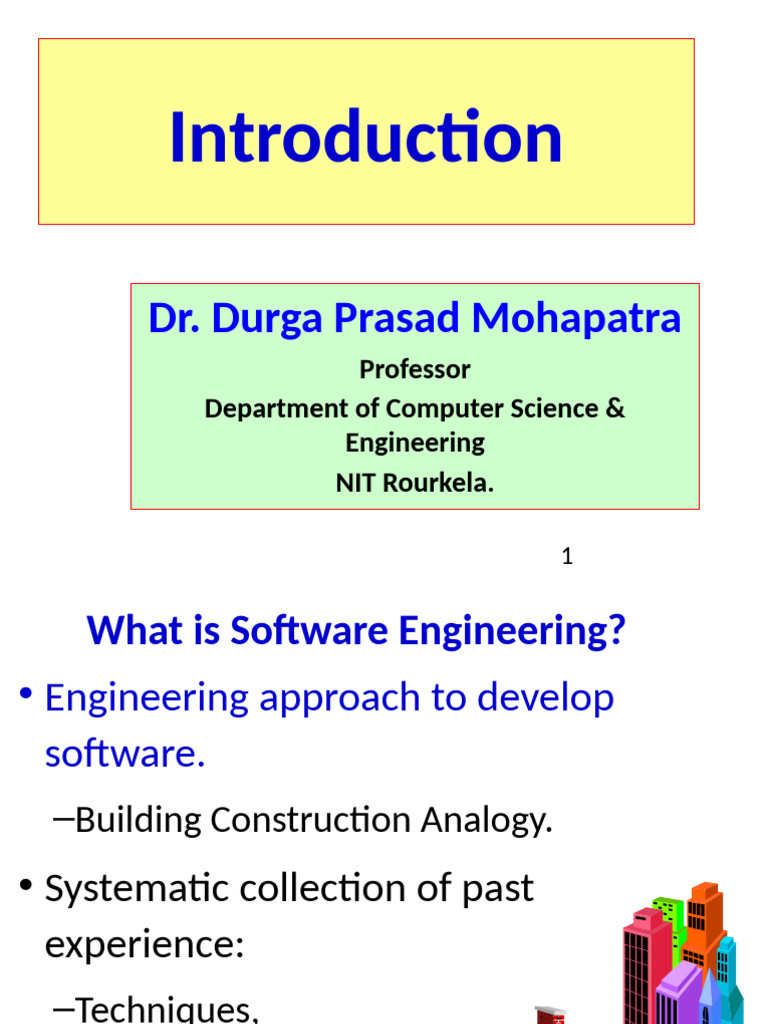 Introduction

Dr. Durga Prasad Mohapatra

Professor

Department of Computer Science & Engineering

NIT Rourkela.

1

What is Software Engineering?

• Engineering approach to develop software.

–Building Construction Analogy.

• Systematic collection of past experience:

–Techniques,